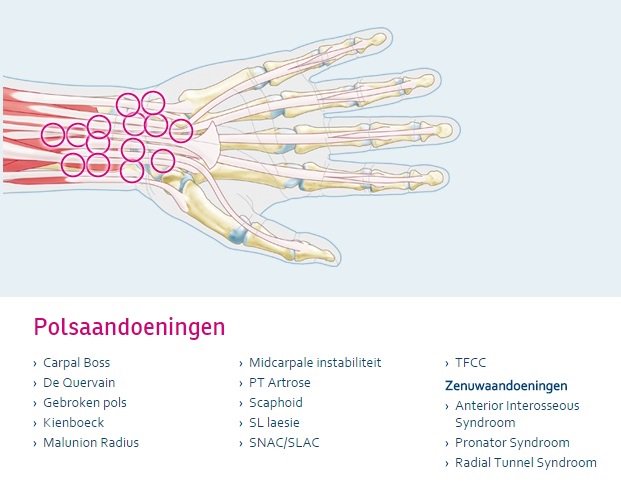 Polsaandoeningen

› Carpal Boss
› De Quervain
› Gebroken pols
› Kienboeck
› Malunion Radius

› Midcarpale instabiliteit
› PT Artrose
› Scaphoid
› SL laesie
› SNAC/SLAC

› TFCC

Zenuwaandoeningen
› Anterior Interosseous Syndroom
› Pronator Syndroom
› Radial Tunnel Syndroom